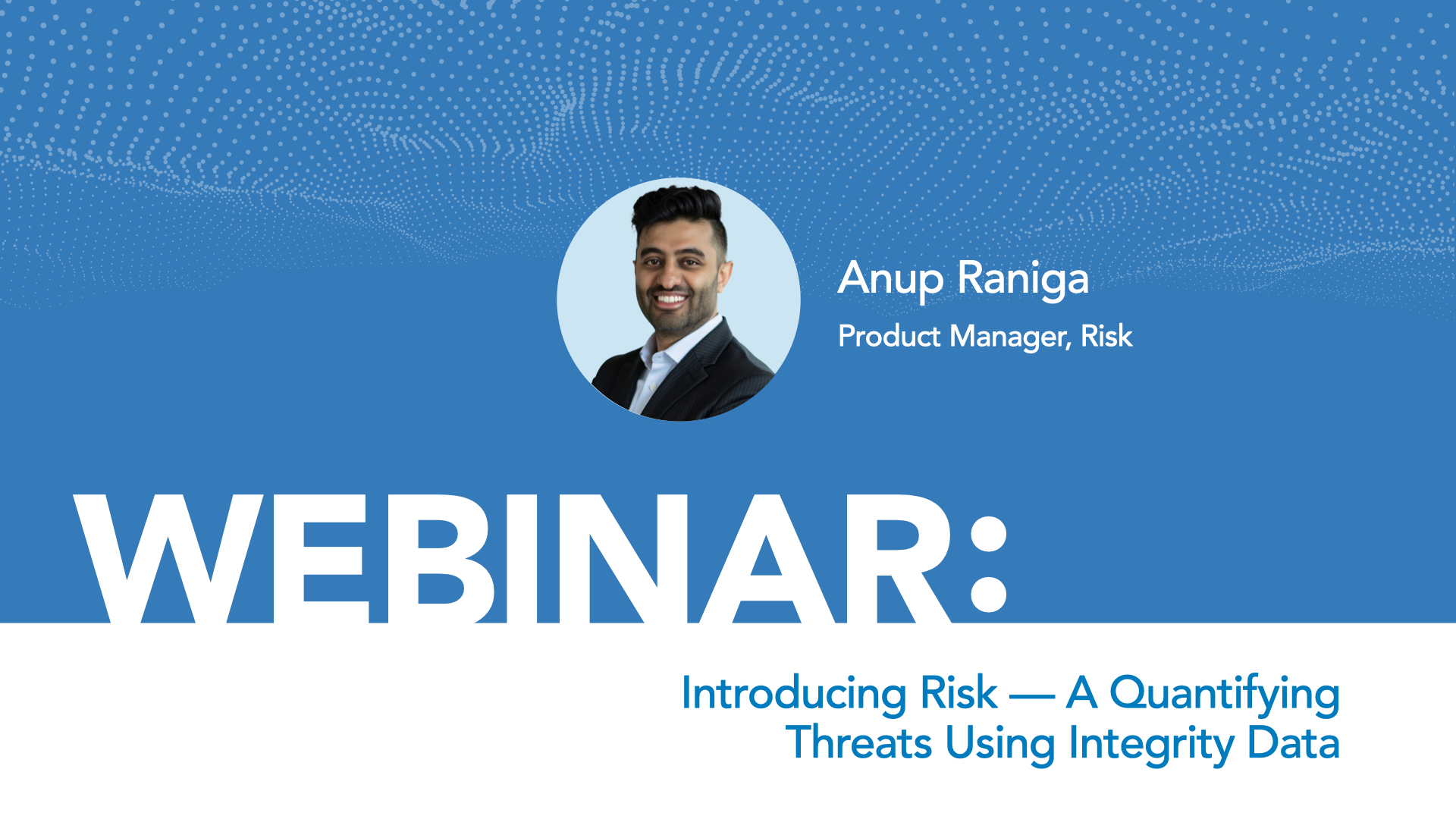 Anup Raniga

Product Manager, Risk

WEBINAR:

Introducing Risk — A Quantifying Threats Using Integrity Data